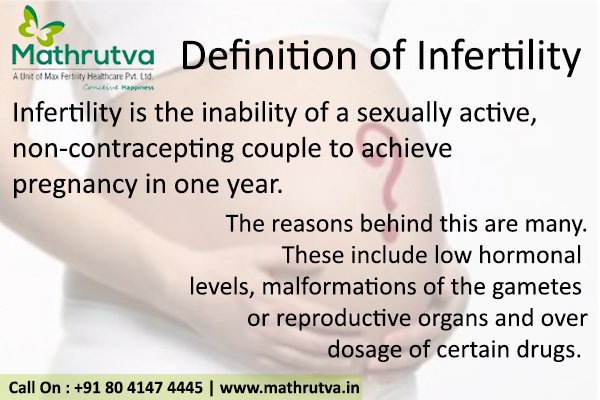 Mathrutva
A Unit of Max Fertility Healthcare Pvt. Ltd.
Conceive Happiness

Definition of Infertility

Infertility is the inability of a sexually active, non-contracepting couple to achieve pregnancy in one year.

The reasons behind this are many. These include low hormonal levels, malformations of the gametes or reproductive organs and over dosage of certain drugs.

Call On : +91 80 4147 4445 | www.mathrutva.in